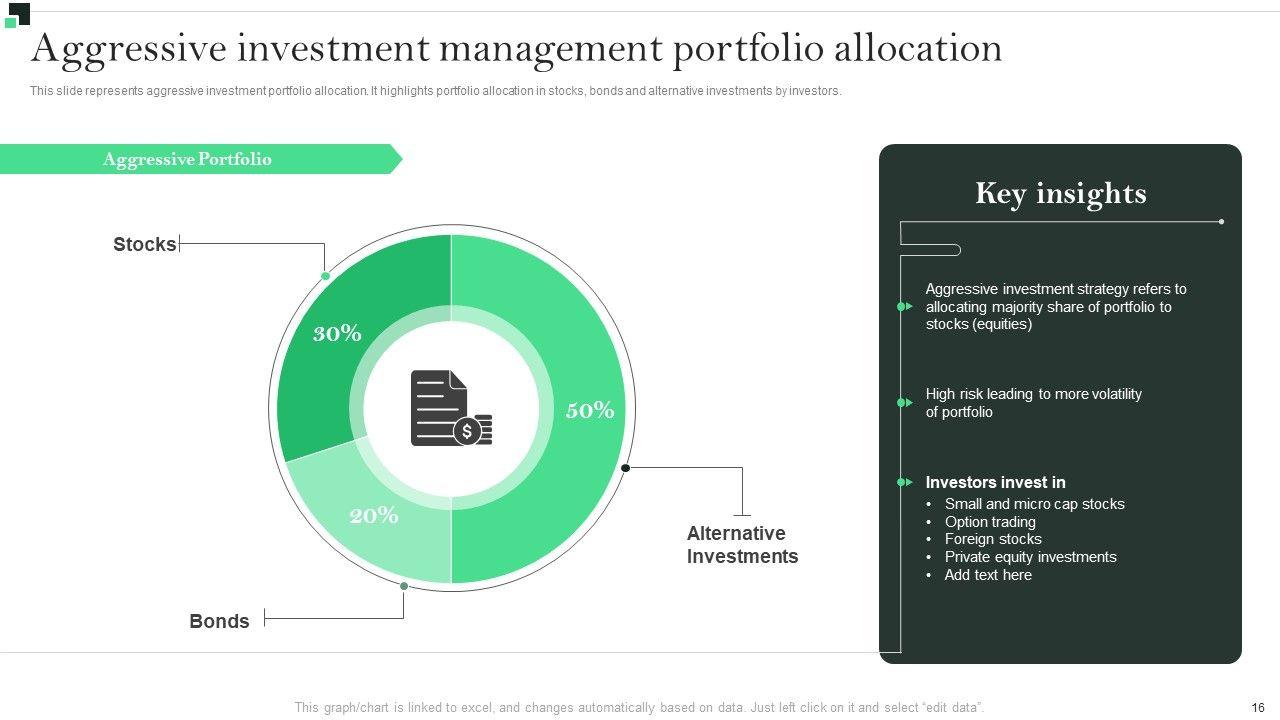 Aggressive investment management portfolio allocation

This slide represents aggressive investment portfolio allocation. It highlights portfolio allocation in stocks, bonds and alternative investments by investors.

Aggressive Portfolio

Stocks

30%

50%

20%

Alternative Investments

Bonds

Key insights

Aggressive investment strategy refers to allocating majority share of portfolio to stocks (equities)

High risk leading to more volatility of portfolio

Investors invest in
• Small and micro cap stocks
• Option trading
• Foreign stocks
• Private equity investments
• Add text here

This graph/chart is linked to excel, and changes automatically based on data. Just left click on it and select "edit data".

16